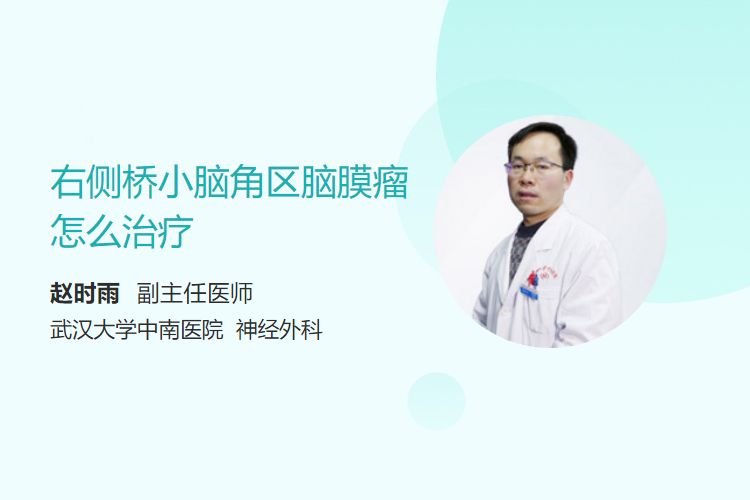 右侧桥小脑角区脑膜瘤怎么治疗

赵时雨 副主任医师
武汉大学中南医院 神经外科